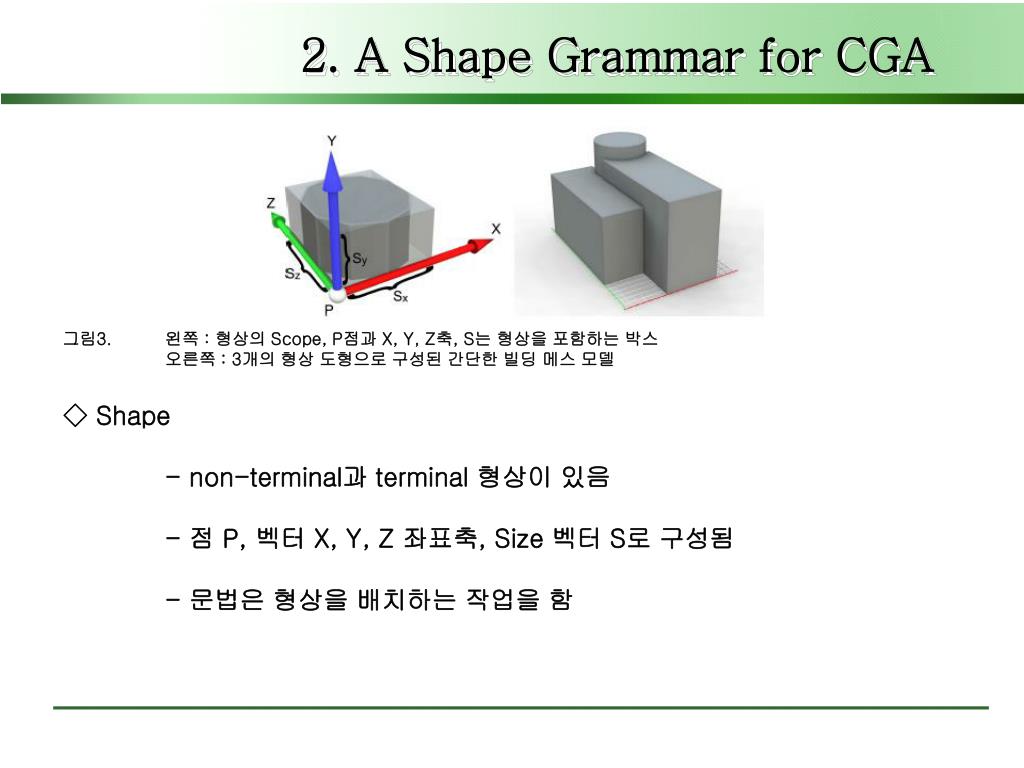 2. A Shape Grammar for CGA

Y
Z
X
Sy
Sz
Sx
P

그림3. 왼쪽 : 형상의 Scope, P점과 X, Y, Z축, S는 형상을 포함하는 박스
오른쪽 : 3개의 형상 도형으로 구성된 간단한 빌딩 메스 모델

◇ Shape

- non-terminal과 terminal 형상이 있음

- 점 P, 벡터 X, Y, Z 좌표축, Size 벡터 S로 구성됨

- 문법은 형상을 배치하는 작업을 함